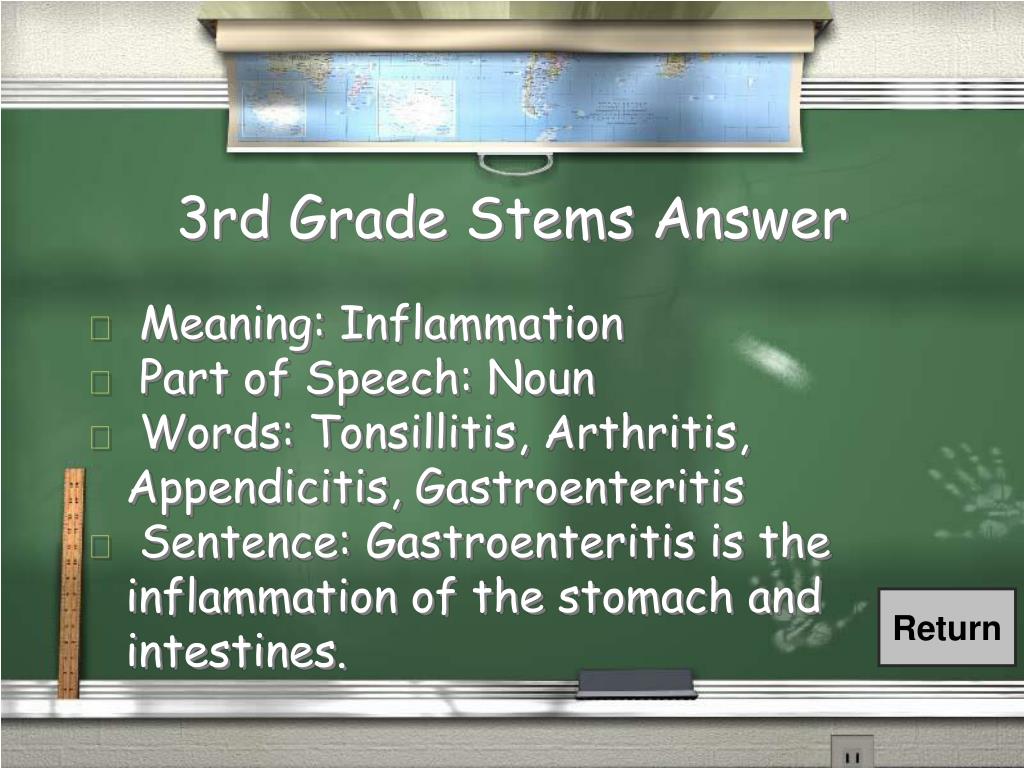 3rd Grade Stems Answer

Meaning: Inflammation
Part of Speech: Noun
Words: Tonsillitis, Arthritis, Appendicitis, Gastroenteritis
Sentence: Gastroenteritis is the inflammation of the stomach and intestines.

Return